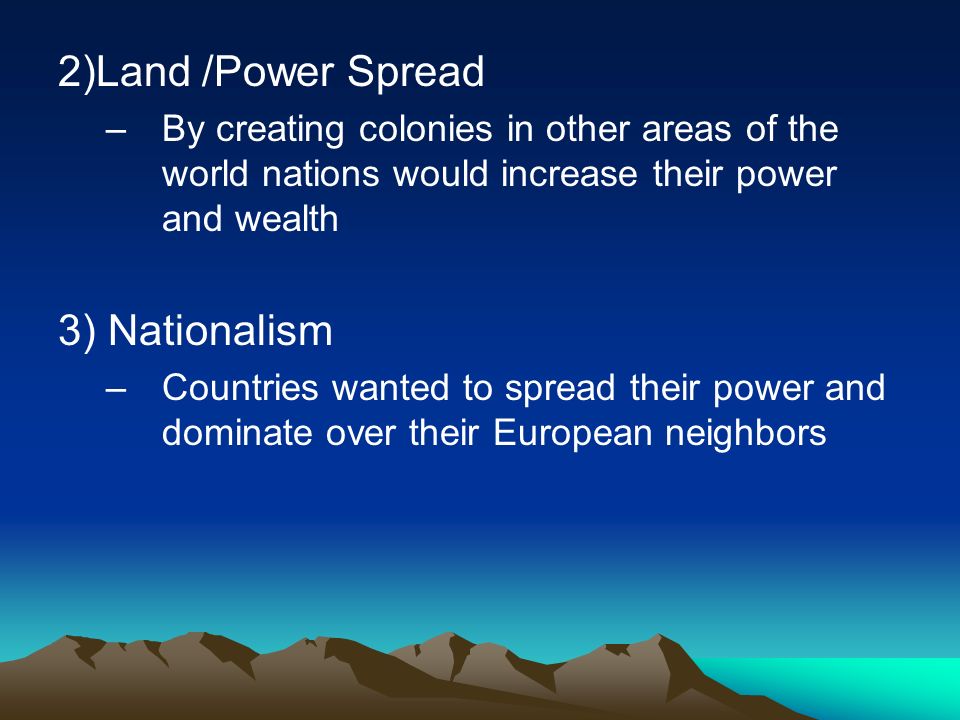 2)Land /Power Spread

– By creating colonies in other areas of the world nations would increase their power and wealth

3) Nationalism

– Countries wanted to spread their power and dominate over their European neighbors